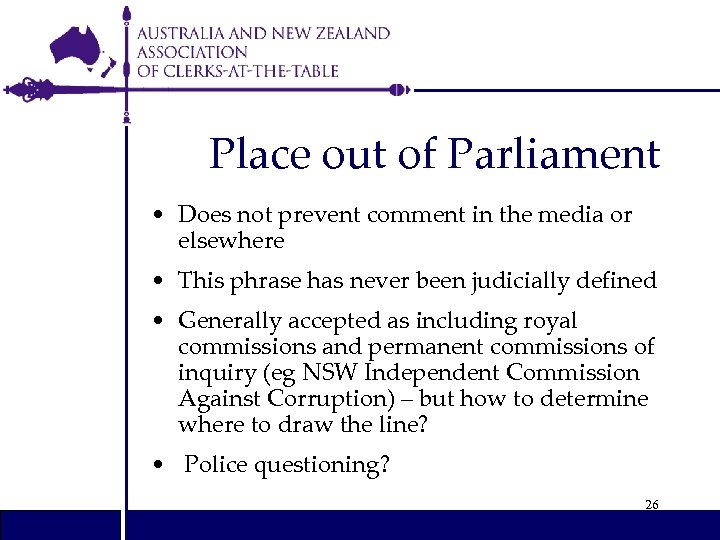 AUSTRALIA AND NEW ZEALAND ASSOCIATION OF CLERKS-AT-THE-TABLE

Place out of Parliament

• Does not prevent comment in the media or elsewhere

• This phrase has never been judicially defined

• Generally accepted as including royal commissions and permanent commissions of inquiry (eg NSW Independent Commission Against Corruption) – but how to determine where to draw the line?

• Police questioning?

26